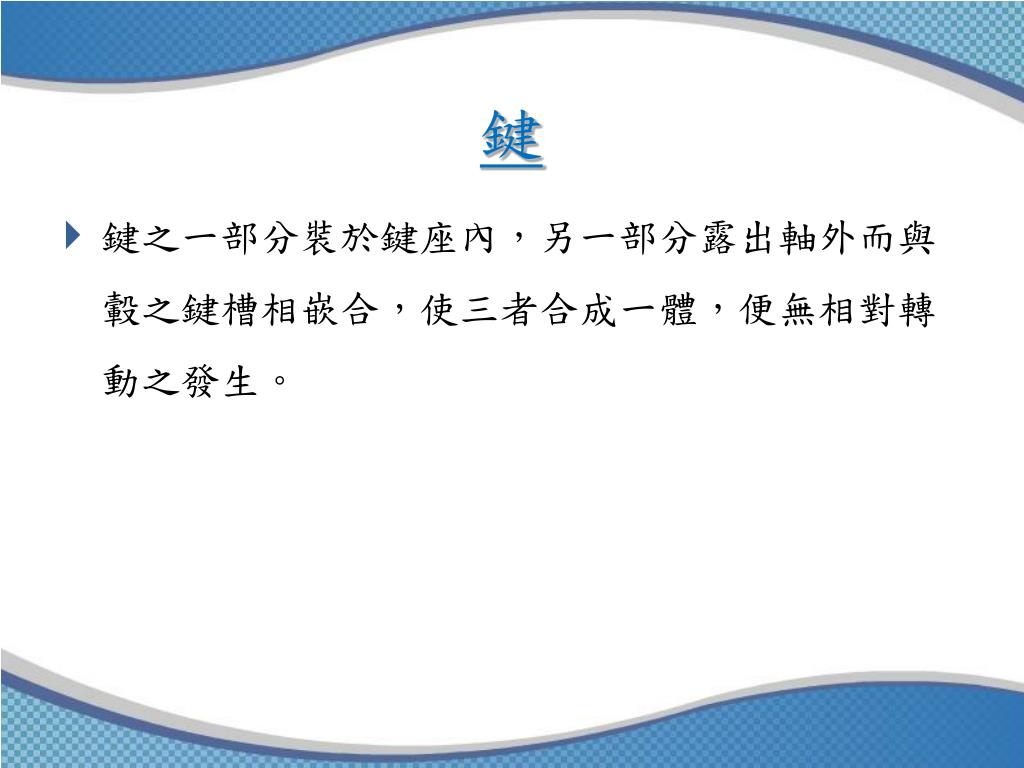 鍵

鍵之一部分裝於鍵座內，另一部分露出軸外而與轂之鍵槽相嵌合，使三者合成一體，便無相對轉動之發生。